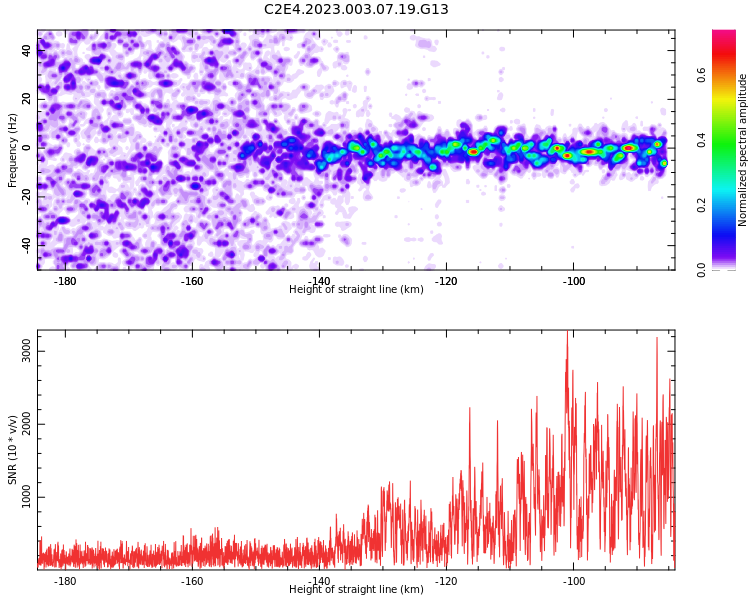 C2E4.2023.003.07.19.G13

Frequency (Hz)
40
20
0
-20
-40
-180
-160
-140
-120
-100
Height of straight line (km)

Normalized spectral amplitude
0.0
0.2
0.4
0.6

SNR (10 * v/v)
3000
2000
1000
-180
-160
-140
-120
-100
Height of straight line (km)